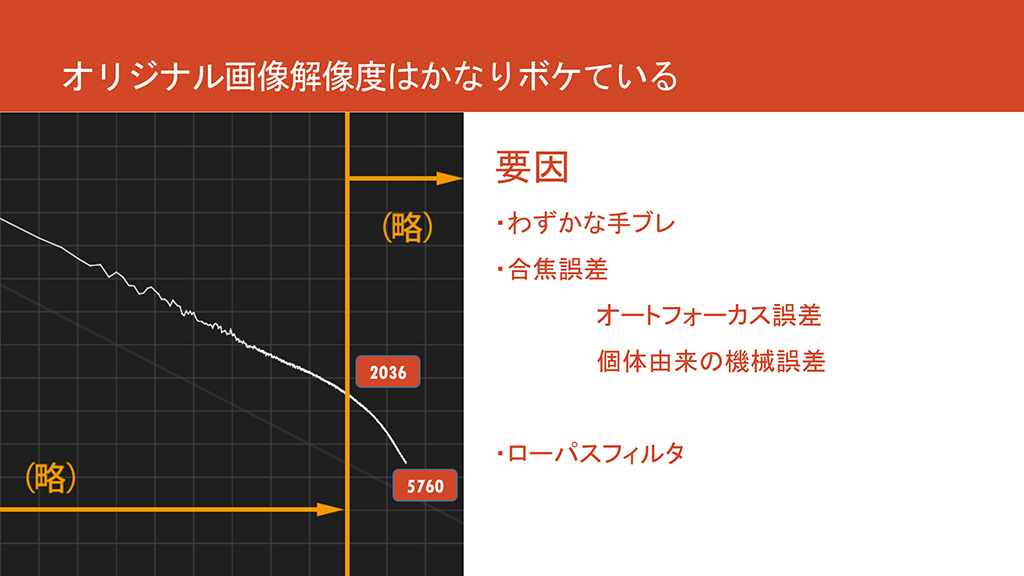 オリジナル画像解像度はかなりボケている

(略)

2036

(略)

5760

要因

・わずかな手ブレ

・合焦誤差

オートフォーカス誤差

個体由来の機械誤差

・ローパスフィルタ